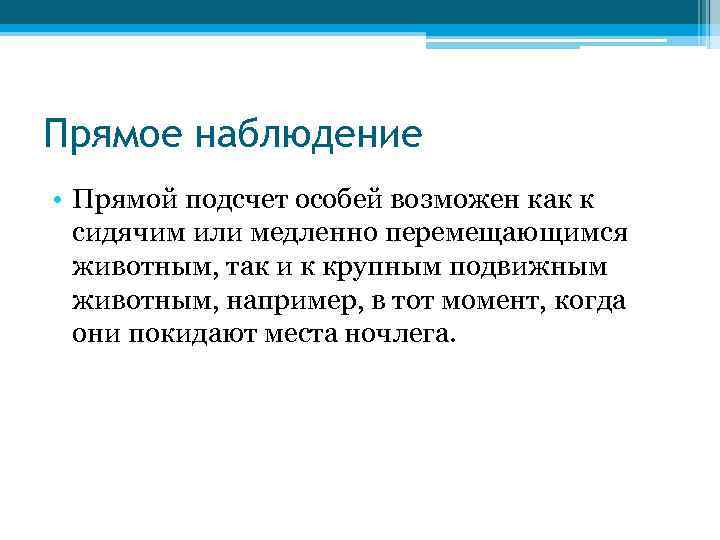 Прямое наблюдение

• Прямой подсчет особей возможен как к сидячим или медленно перемещающимся животным, так и к крупным подвижным животным, например, в тот момент, когда они покидают места ночлега.